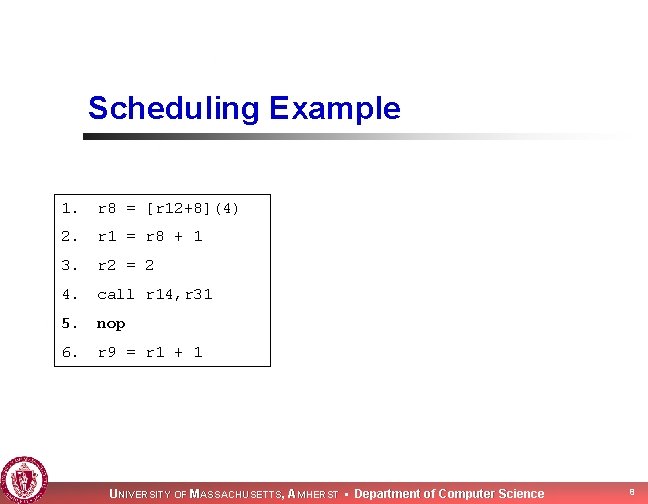 Scheduling Example

1. r8 = [r12+8](4)
2. r1 = r8 + 1
3. r2 = 2
4. call r14,r31
5. nop
6. r9 = r1 + 1

UNIVERSITY OF MASSACHUSETTS, AMHERST • Department of Computer Science

8